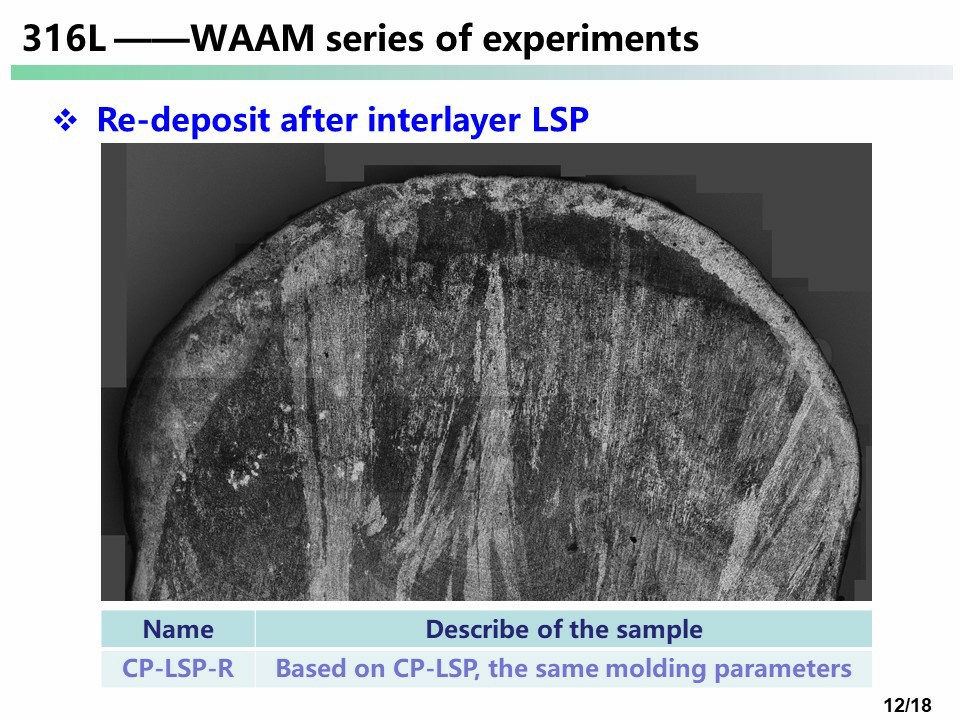 316L ——WAAM series of experiments

❖ Re-deposit after interlayer LSP

| Name | Describe of the sample |
|---|---|
| CP-LSP-R | Based on CP-LSP, the same molding parameters |

12/18